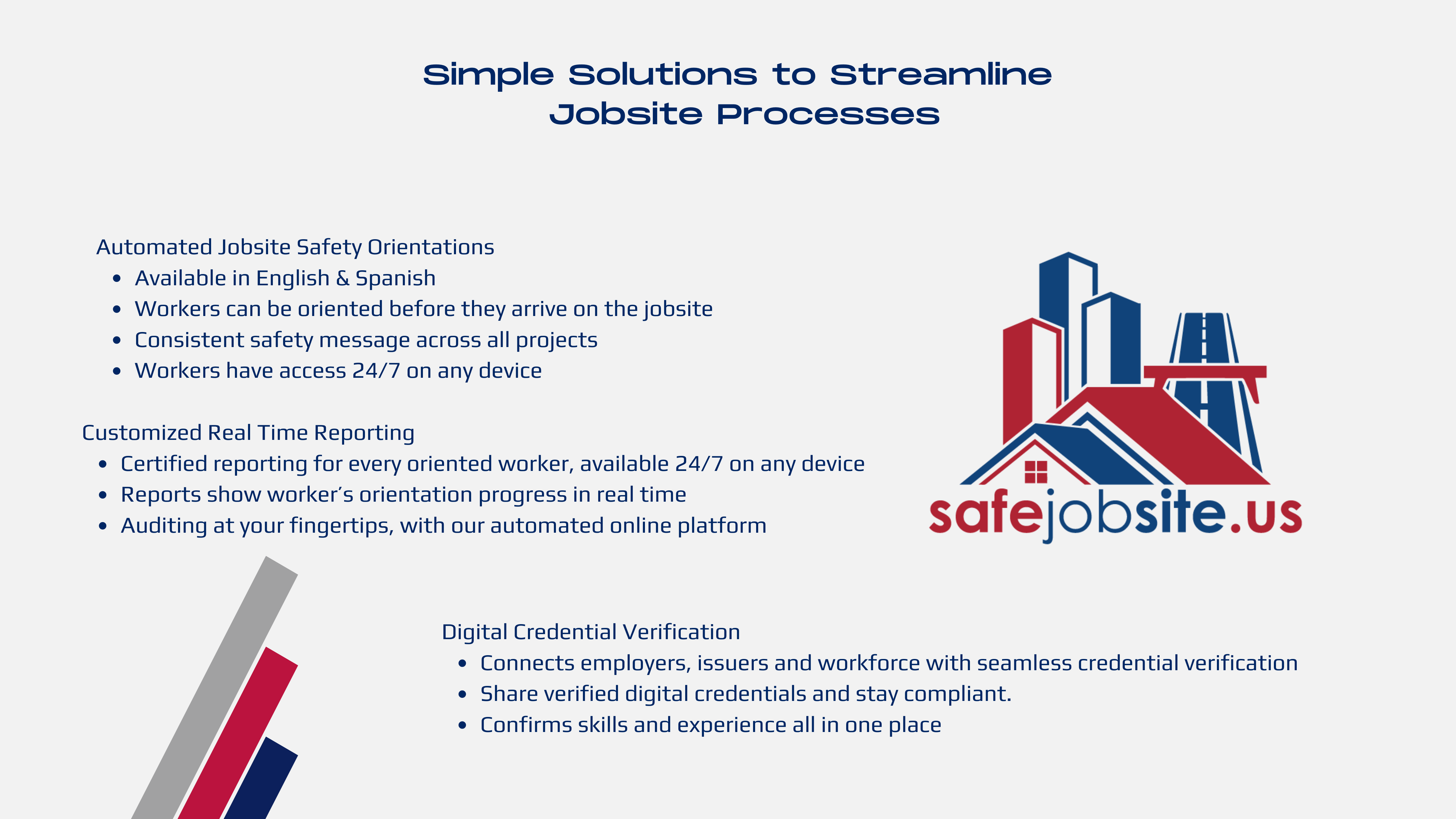 Simple Solutions to Streamline Jobsite Processes

Automated Jobsite Safety Orientations
- Available in English & Spanish
- Workers can be oriented before they arrive on the jobsite
- Consistent safety message across all projects
- Workers have access 24/7 on any device

Customized Real Time Reporting
- Certified reporting for every oriented worker, available 24/7 on any device
- Reports show worker's orientation progress in real time
- Auditing at your fingertips, with our automated online platform

safejobsite.us

Digital Credential Verification
- Connects employers, issuers and workforce with seamless credential verification
- Share verified digital credentials and stay compliant.
- Confirms skills and experience all in one place